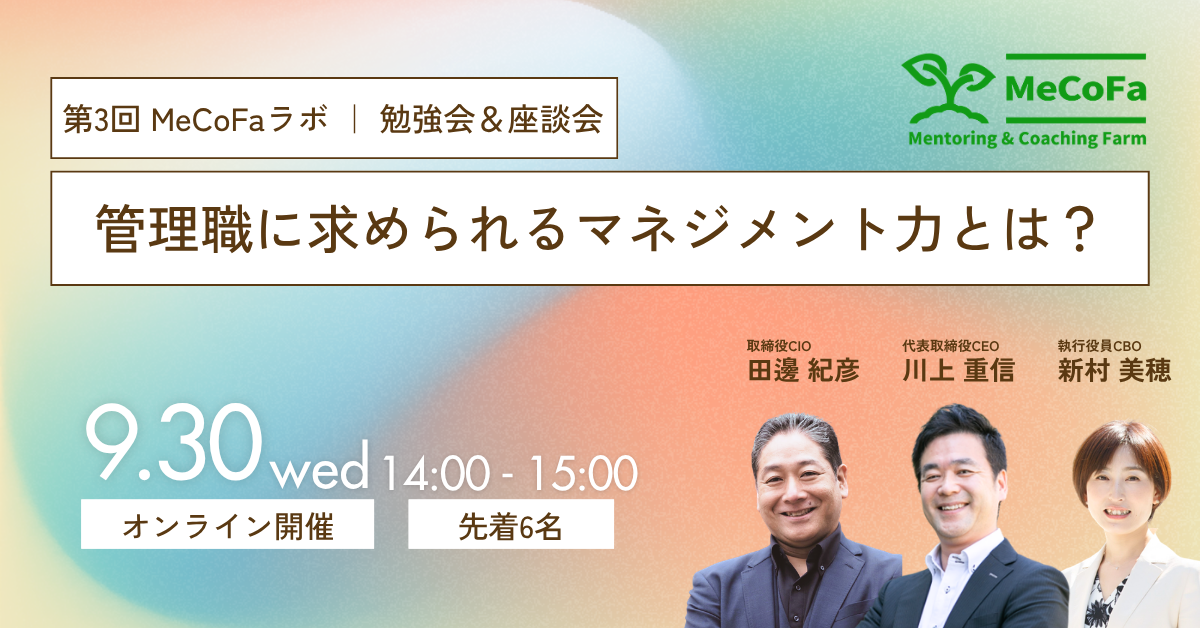 第3回 MeCoFaラボ ｜ 勉強会＆座談会

MeCoFa
Mentoring & Coaching Farm

管理職に求められるマネジメント力とは？

取締役CIO
田邊 紀彦

代表取締役CEO
川上 重信

執行役員CBO
新村 美穂

9.30 wed 14:00 - 15:00

オンライン開催

先着6名